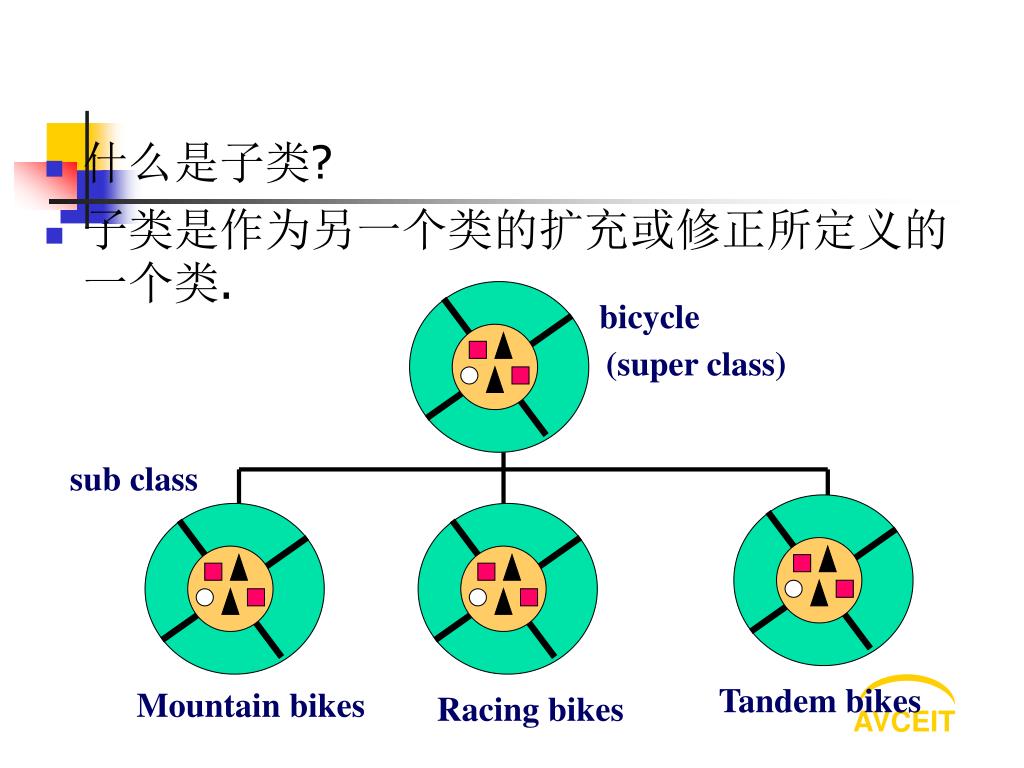 什么是子类?

子类是作为另一个类的扩充或修正所定义的一个类.

bicycle
(super class)

sub class

Mountain bikes

Racing bikes

Tandem bikes

AVCEIT